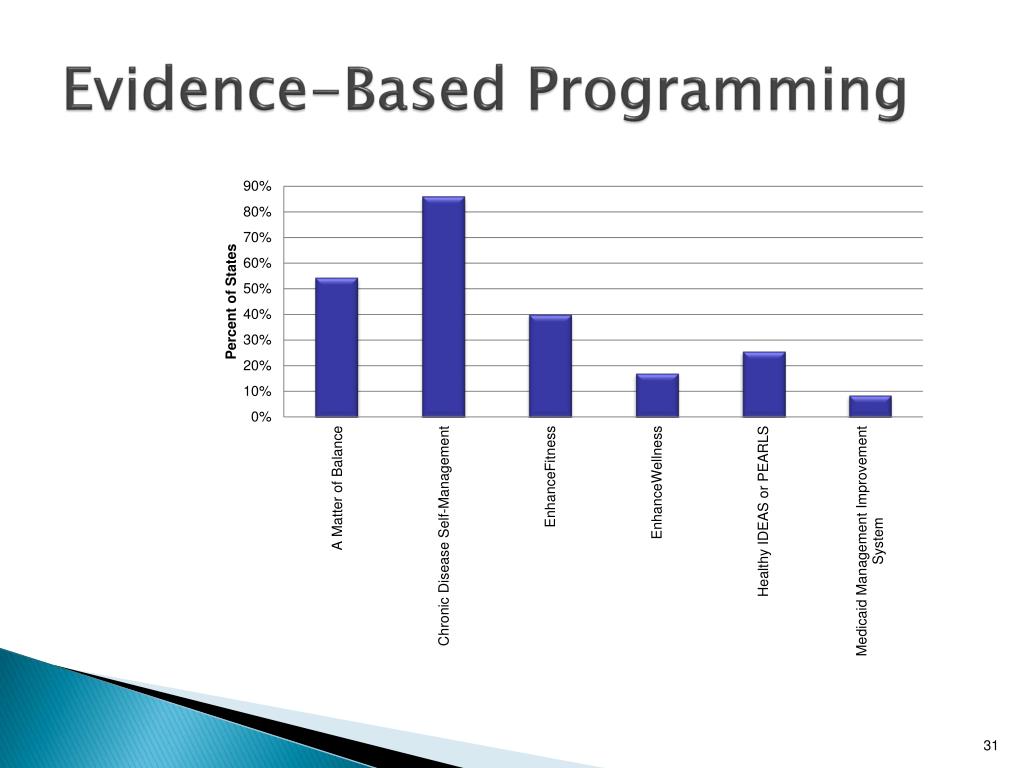 Evidence-Based Programming

Percent of States

90%
80%
70%
60%
50%
40%
30%
20%
10%
0%

A Matter of Balance

Chronic Disease Self-Management

EnhanceFitness

EnhanceWellness

Healthy IDEAS or PEARLS

Medicaid Management Improvement System

31